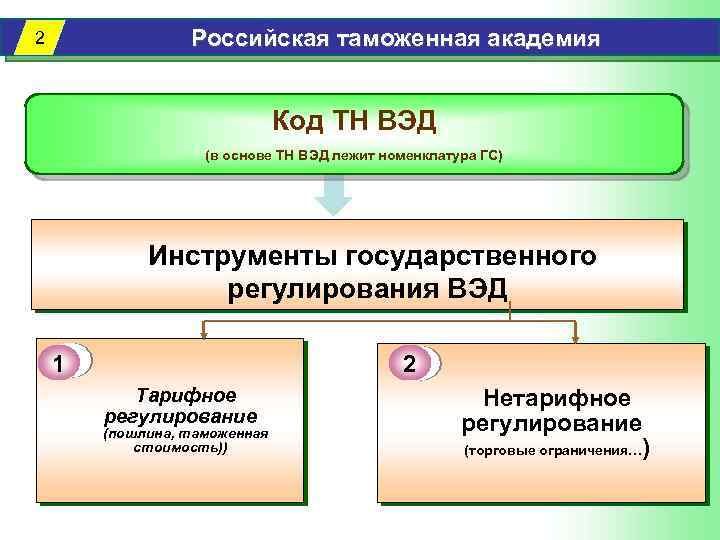 2

Российская таможенная академия

Код ТН ВЭД

(в основе ТН ВЭД лежит номенклатура ГС)

Инструменты государственного регулирования ВЭД

1

Тарифное регулирование (пошлина, таможенная стоимость))

2

Нетарифное регулирование (торговые ограничения…)